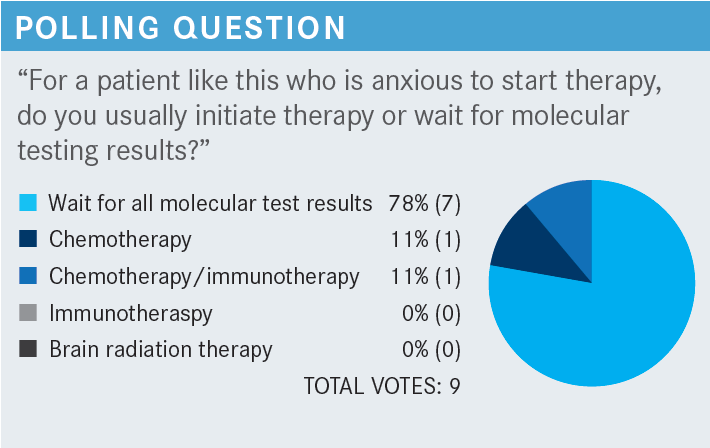 POLLING QUESTION

“For a patient like this who is anxious to start therapy, do you usually initiate therapy or wait for molecular testing results?”

| | |
|---|---|
| Wait for all molecular test results | 78% (7) |
| Chemotherapy | 11% (1) |
| Chemotherapy/immunotherapy | 11% (1) |
| Immunotheraspy | 0% (0) |
| Brain radiation therapy | 0% (0) |

TOTAL VOTES: 9